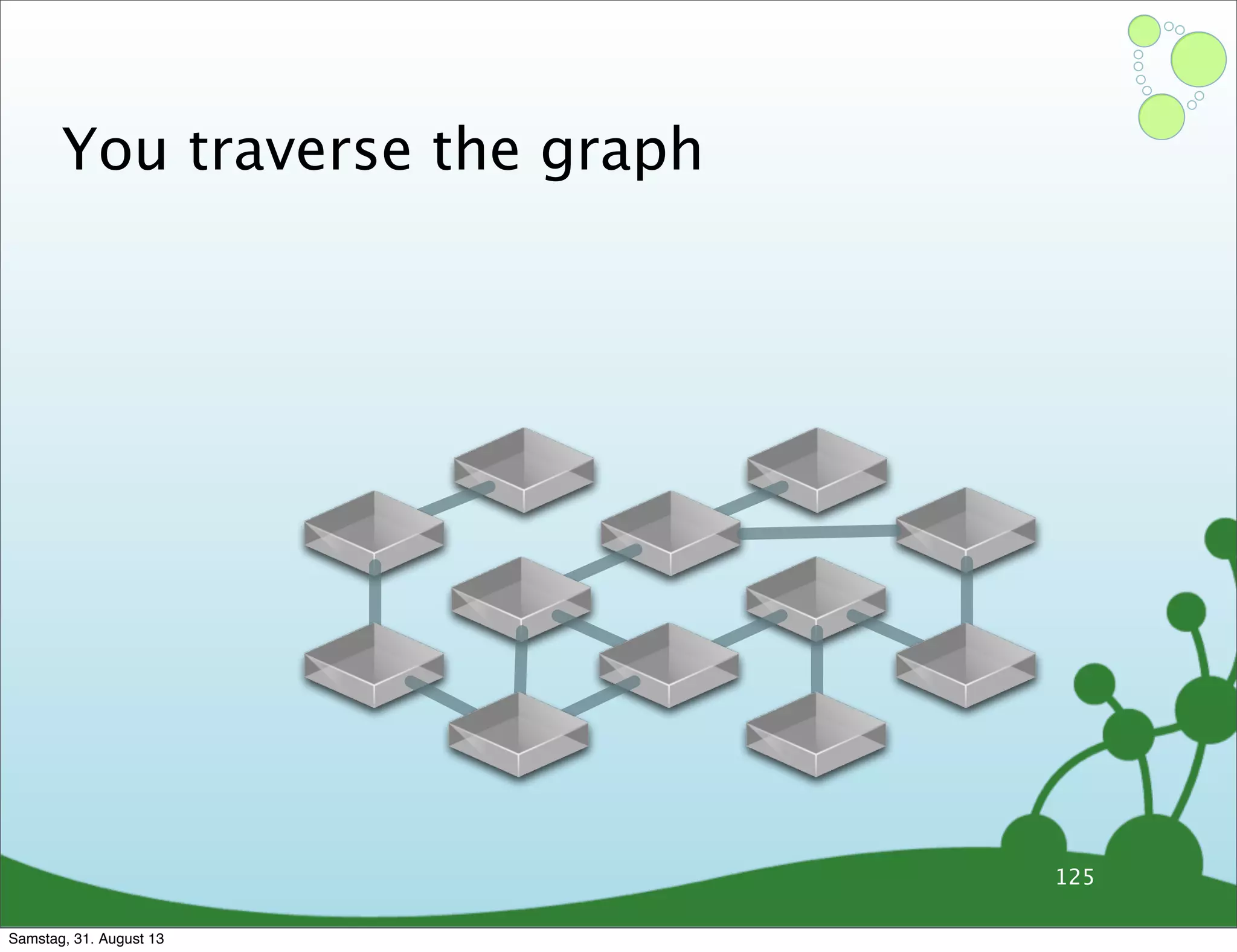 You traverse the graph

125

Samstag, 31. August 13